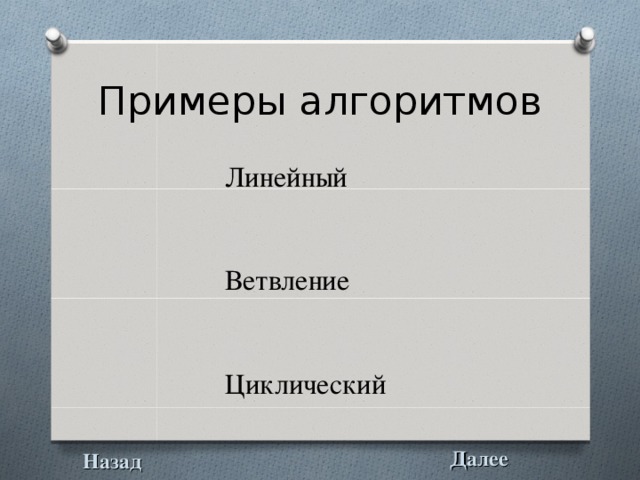 Примеры алгоритмов

Линейный

Ветвление

Циклический

Назад

Далее